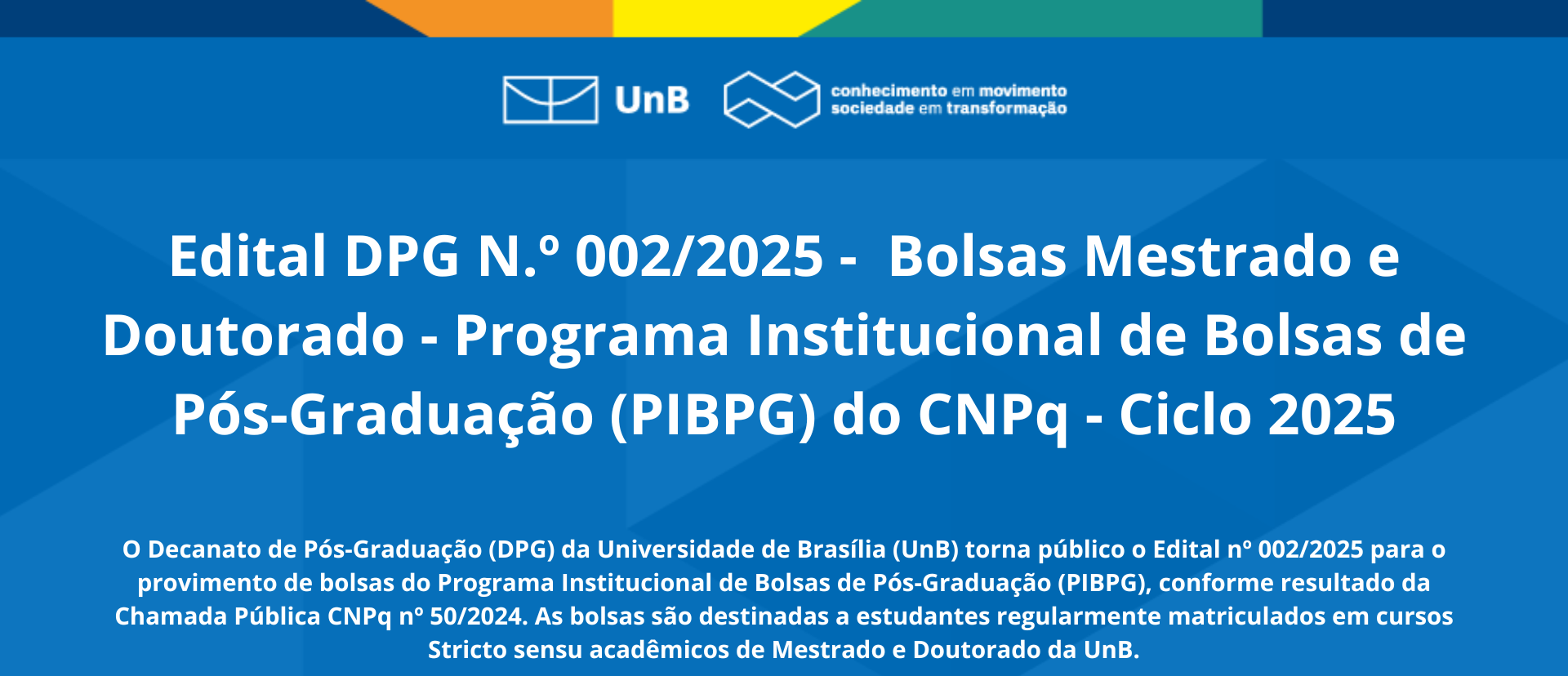 UnB

conhecimento em movimento
sociedade em transformação

Edital DPG N.º 002/2025 - Bolsas Mestrado e Doutorado - Programa Institucional de Bolsas de Pós-Graduação (PIBPG) do CNPq - Ciclo 2025

O Decanato de Pós-Graduação (DPG) da Universidade de Brasília (UnB) torna público o Edital nº 002/2025 para o provimento de bolsas do Programa Institucional de Bolsas de Pós-Graduação (PIBPG), conforme resultado da Chamada Pública CNPq nº 50/2024. As bolsas são destinadas a estudantes regularmente matriculados em cursos Stricto sensu acadêmicos de Mestrado e Doutorado da UnB.